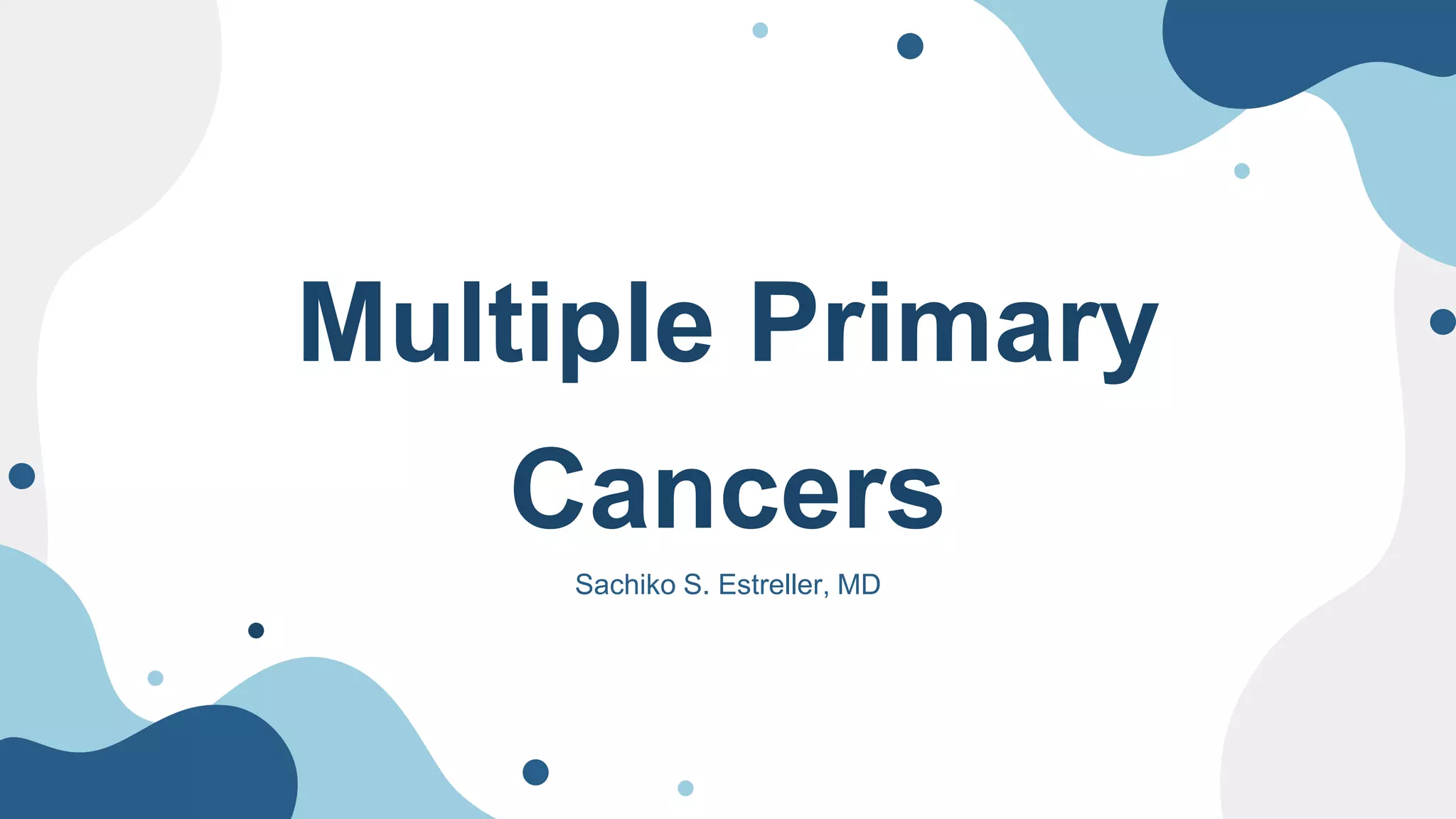 Multiple Primary Cancers

Sachiko S. Estreller, MD